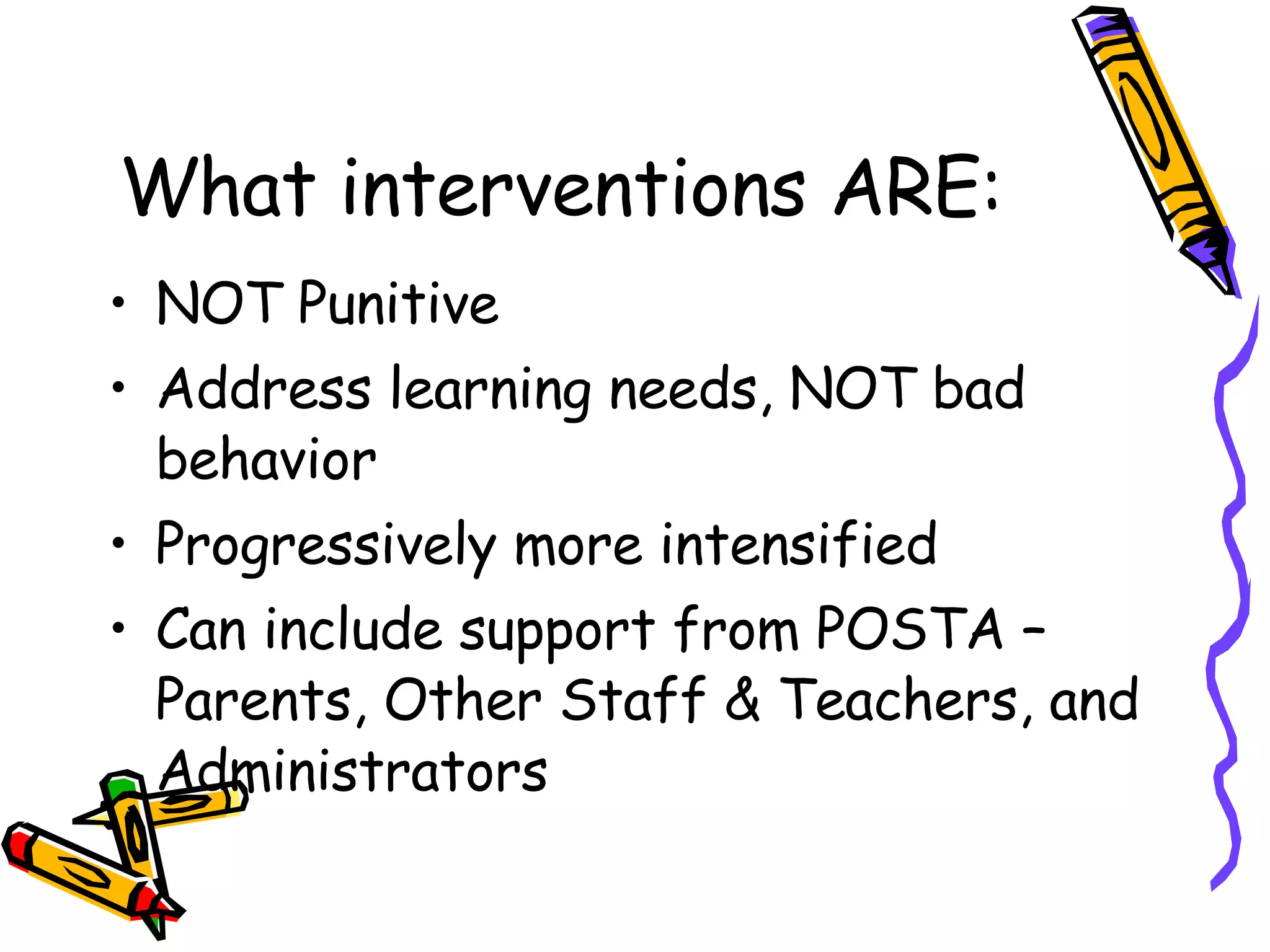 What interventions ARE:

• NOT Punitive
• Address learning needs, NOT bad behavior
• Progressively more intensified
• Can include support from POSTA – Parents, Other Staff & Teachers, and Administrators